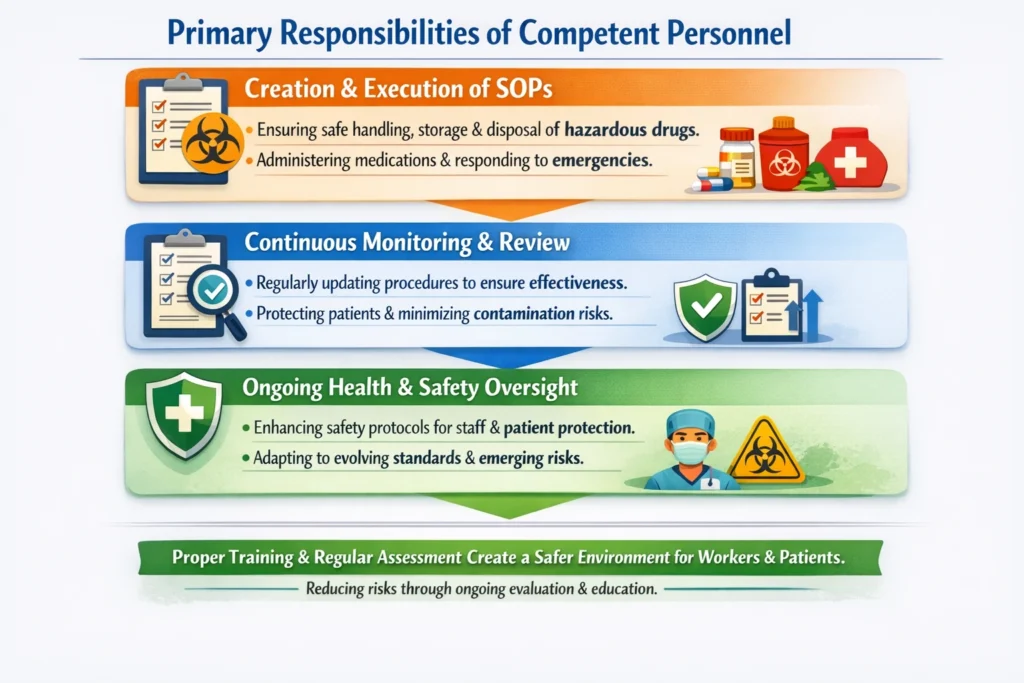 Primary Responsibilities of Competent Personnel

Creation & Execution of SOPs

• Ensuring safe handling, storage & disposal of hazardous drugs.
• Administering medications & responding to emergencies.

Continuous Monitoring & Review

• Regularly updating procedures to ensure effectiveness.
• Protecting patients & minimizing contamination risks.

Ongoing Health & Safety Oversight

• Enhancing safety protocols for staff & patient protection.
• Adapting to evolving standards & emerging risks.

Proper Training & Regular Assessment Create a Safer Environment for Workers & Patients.

Reducing risks through ongoing evaluation & education.